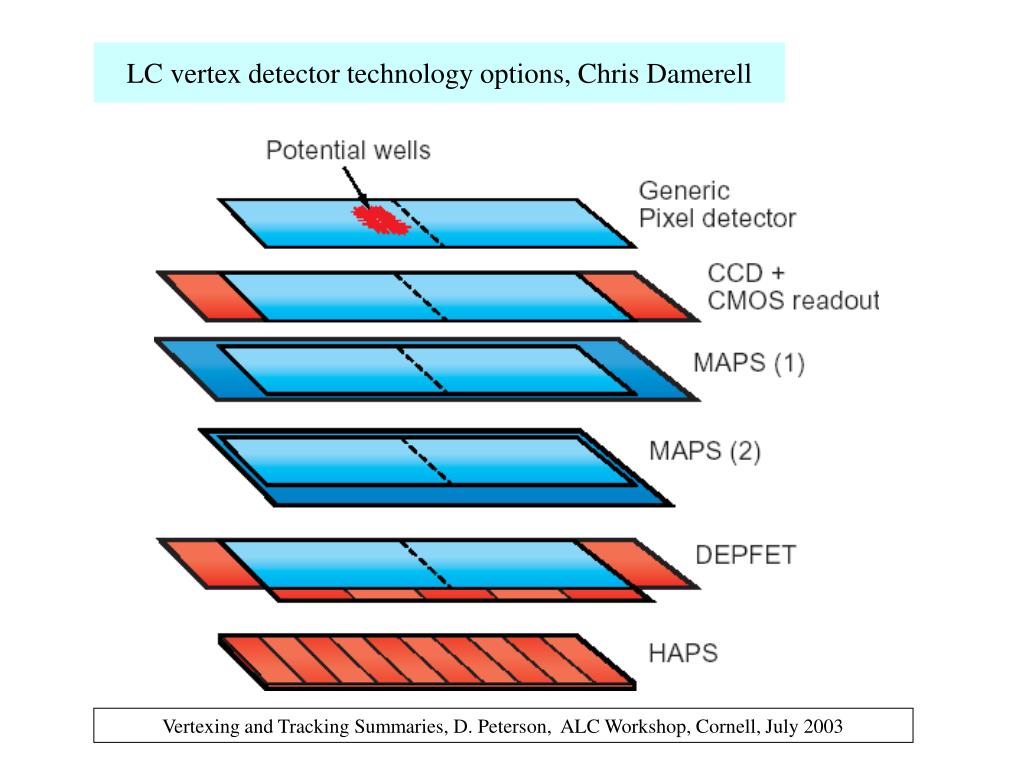 LC vertex detector technology options, Chris Damerell

Potential wells

Generic
Pixel detector

CCD +
CMOS readout

MAPS (1)

MAPS (2)

DEPFET

HAPS

Vertexing and Tracking Summaries, D. Peterson, ALC Workshop, Cornell, July 2003